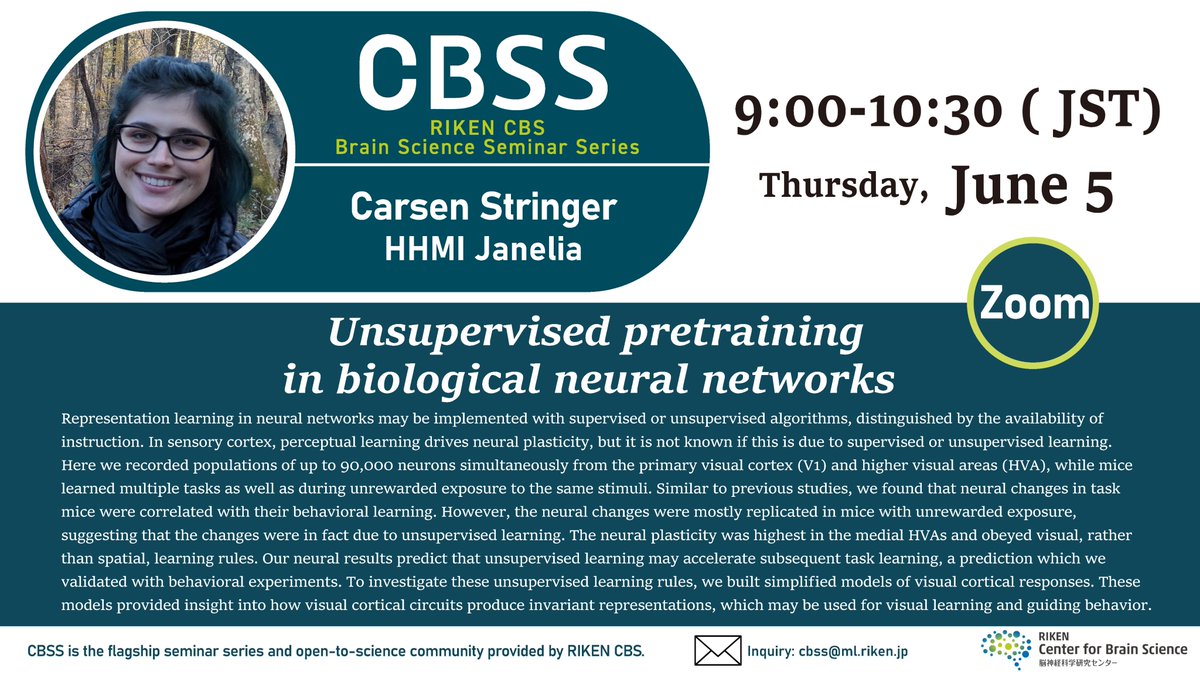 CBSS
RIKEN CBS
Brain Science Seminar Series

Carsen Stringer
HHMI Janelia

9:00-10:30 ( JST)

Thursday, June 5

Zoom

Unsupervised pretraining in biological neural networks

Representation learning in neural networks may be implemented with supervised or unsupervised algorithms, distinguished by the availability of instruction. In sensory cortex, perceptual learning drives neural plasticity, but it is not known if this is due to supervised or unsupervised learning. Here we recorded populations of up to 90,000 neurons simultaneously from the primary visual cortex (V1) and higher visual areas (HVA), while mice learned multiple tasks as well as during unrewarded exposure to the same stimuli. Similar to previous studies, we found that neural changes in task mice were correlated with their behavioral learning. However, the neural changes were mostly replicated in mice with unrewarded exposure, suggesting that the changes were in fact due to unsupervised learning. The neural plasticity was highest in the medial HVAs and obeyed visual, rather than spatial, learning rules. Our neural results predict that unsupervised learning may accelerate subsequent task learning, a prediction which we validated with behavioral experiments. To investigate these unsupervised learning rules, we built simplified models of visual cortical responses. These models provided insight into how visual cortical circuits produce invariant representations, which may be used for visual learning and guiding behavior.

CBSS is the flagship seminar series and open-to-science community provided by RIKEN CBS.

Inquiry: cbss@ml.riken.jp

RIKEN
Center for Brain Science
脳神経科学研究センター